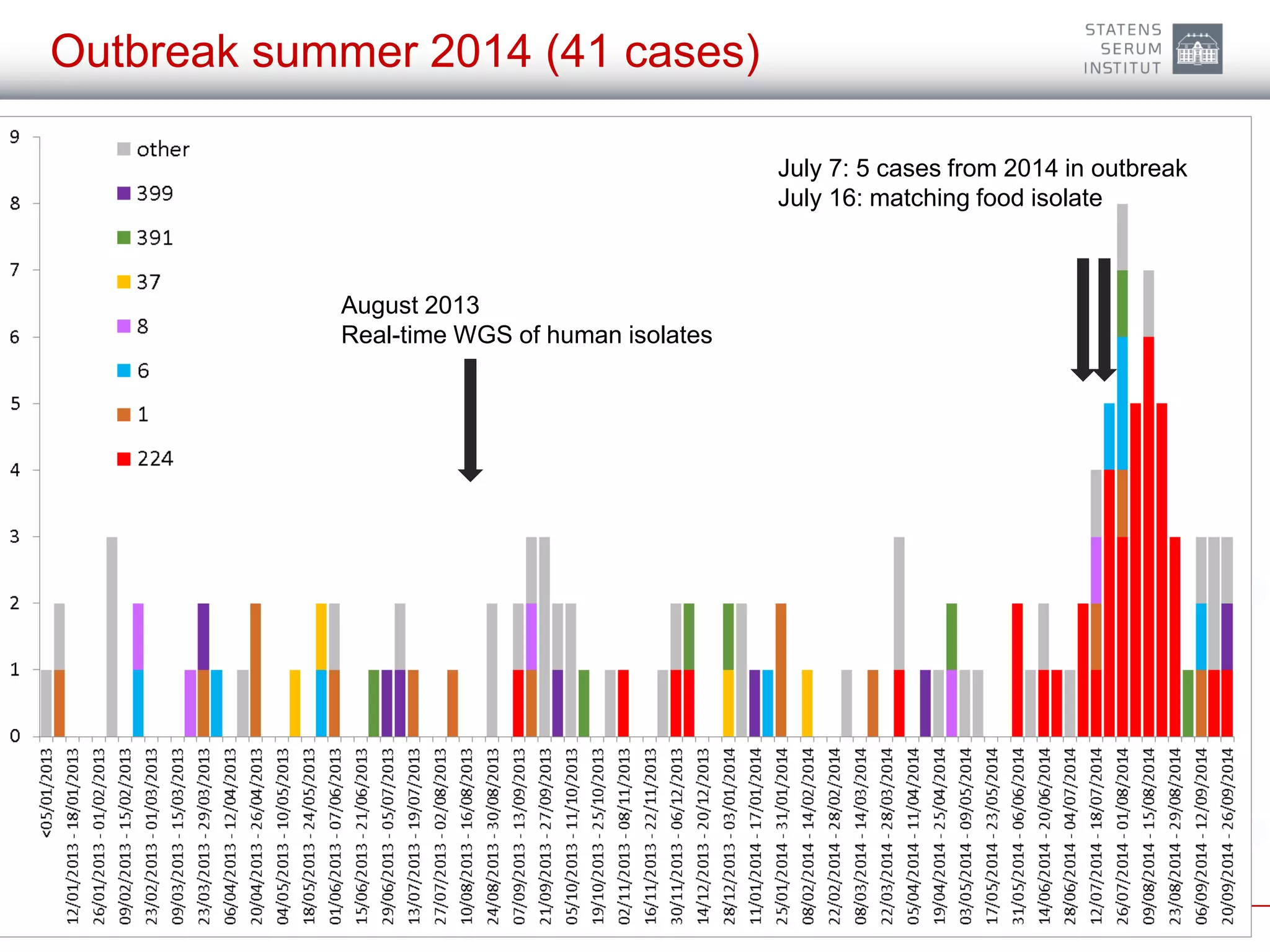 Outbreak summer 2014 (41 cases)

STATENS SERUM INSTITUT

9
8
7
6
5
4
3
2
1
0

other
399
391
37
8
6
1
224

August 2013
Real-time WGS of human isolates

July 7: 5 cases from 2014 in outbreak
July 16: matching food isolate

<05/01/2013
12/01/2013 - 18/01/2013
26/01/2013 - 01/02/2013
09/02/2013 - 15/02/2013
23/02/2013 - 01/03/2013
09/03/2013 - 15/03/2013
23/03/2013 - 29/03/2013
06/04/2013 - 12/04/2013
20/04/2013 - 26/04/2013
04/05/2013 - 10/05/2013
18/05/2013 - 24/05/2013
01/06/2013 - 07/06/2013
15/06/2013 - 21/06/2013
29/06/2013 - 05/07/2013
13/07/2013 - 19/07/2013
27/07/2013 - 02/08/2013
10/08/2013 - 16/08/2013
24/08/2013 - 30/08/2013
07/09/2013 - 13/09/2013
21/09/2013 - 27/09/2013
05/10/2013 - 11/10/2013
19/10/2013 - 25/10/2013
02/11/2013 - 08/11/2013
16/11/2013 - 22/11/2013
30/11/2013 - 06/12/2013
14/12/2013 - 20/12/2013
28/12/2013 - 03/01/2014
11/01/2014 - 17/01/2014
25/01/2014 - 31/01/2014
08/02/2014 - 14/02/2014
22/02/2014 - 28/02/2014
08/03/2014 - 14/03/2014
22/03/2014 - 28/03/2014
05/04/2014 - 11/04/2014
19/04/2014 - 25/04/2014
03/05/2014 - 09/05/2014
17/05/2014 - 23/05/2014
31/05/2014 - 06/06/2014
14/06/2014 - 20/06/2014
28/06/2014 - 04/07/2014
12/07/2014 - 18/07/2014
26/07/2014 - 01/08/2014
09/08/2014 - 15/08/2014
23/08/2014 - 29/08/2014
06/09/2014 - 12/09/2014
20/09/2014 - 26/09/2014